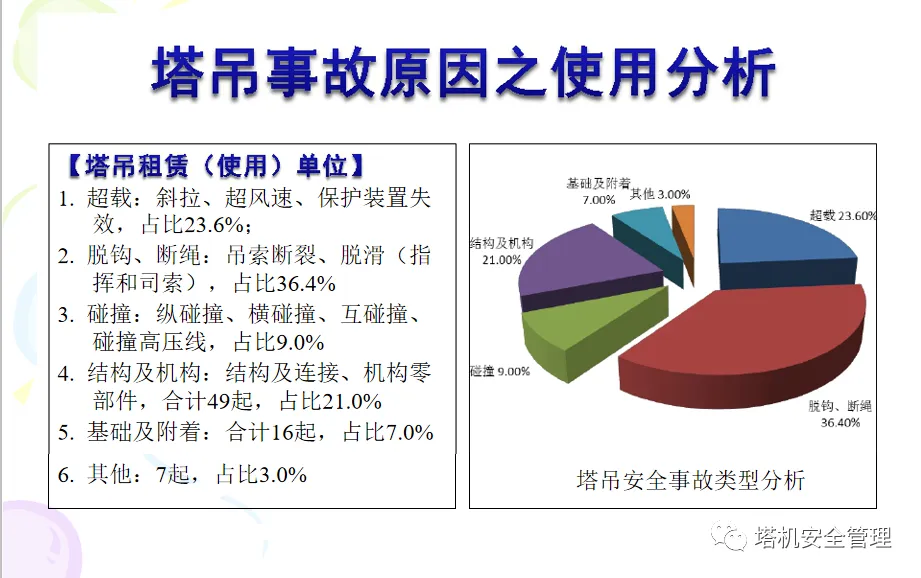 塔吊事故原因之使用分析

【塔吊租赁（使用）单位】

1. 超载：斜拉、超风速、保护装置失效，占比23.6%；

2. 脱钩、断绳：吊索断裂、脱滑（指挥和司索），占比36.4%

3. 碰撞：纵碰撞、横碰撞、互碰撞、碰撞高压线，占比9.0%

4. 结构及机构：结构及连接、机构零部件，合计49起，占比21.0%

5. 基础及附着：合计16起，占比7.0%

6. 其他：7起，占比3.0%

基础及附着 7.00%
其他 3.00%
超载 23.60%
结构及机构 21.00%
碰撞 9.00%
脱钩、断绳 36.40%

塔吊安全事故类型分析

塔机安全管理